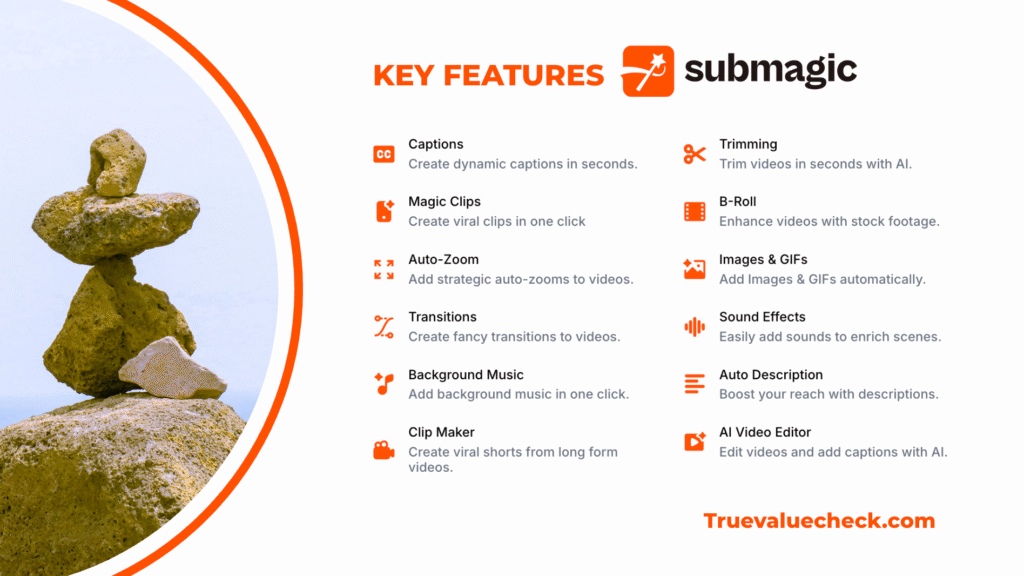 KEY FEATURES submagic

CC Captions
Create dynamic captions in seconds.

Magic Clips
Create viral clips in one click

Auto-Zoom
Add strategic auto-zooms to videos.

Transitions
Create fancy transitions to videos.

Background Music
Add background music in one click.

Clip Maker
Create viral shorts from long form videos.

Trimming
Trim videos in seconds with AI.

B-Roll
Enhance videos with stock footage.

Images & GIFs
Add Images & GIFs automatically.

Sound Effects
Easily add sounds to enrich scenes.

Auto Description
Boost your reach with descriptions.

AI Video Editor
Edit videos and add captions with AI.

Truevaluecheck.com